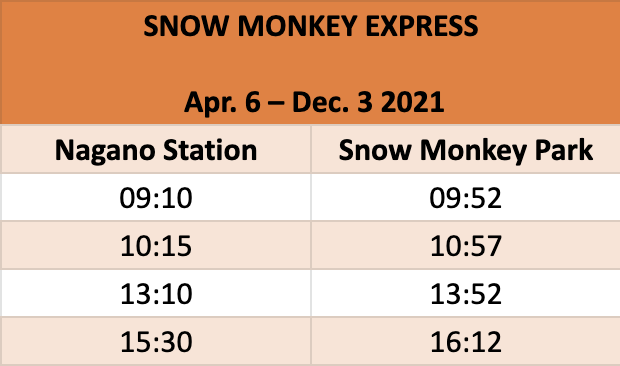 SNOW MONKEY EXPRESS

Apr. 6 – Dec. 3 2021

| Nagano Station | Snow Monkey Park |
|---|---|
| 09:10 | 09:52 |
| 10:15 | 10:57 |
| 13:10 | 13:52 |
| 15:30 | 16:12 |